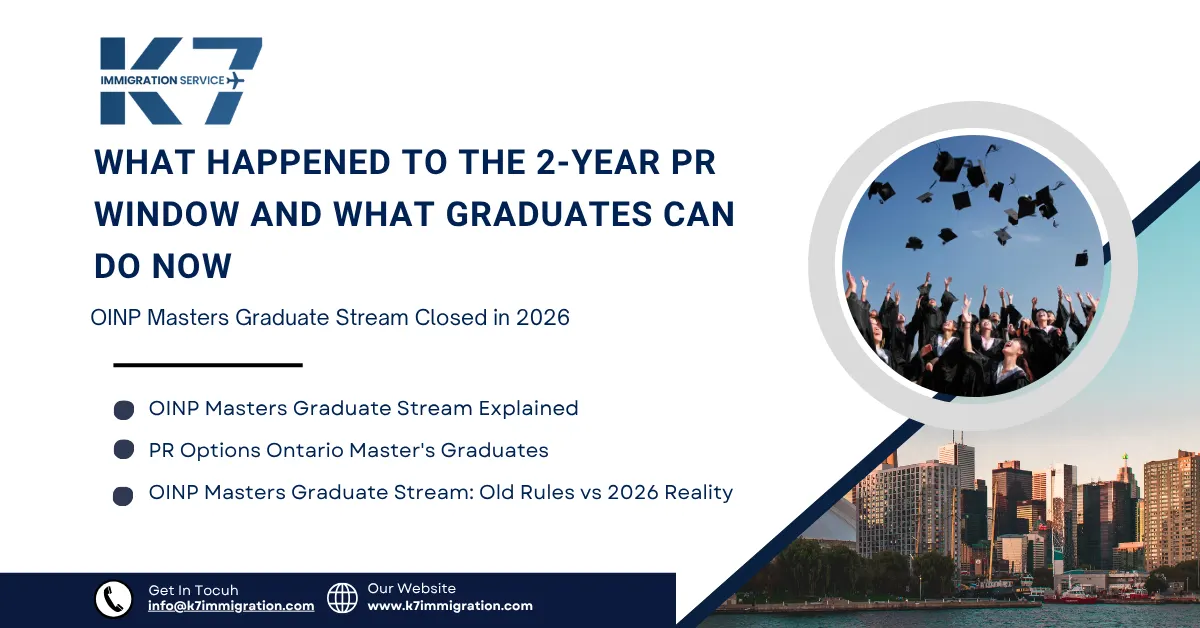 K7
IMMIGRATION SERVICE

WHAT HAPPENED TO THE 2-YEAR PR WINDOW AND WHAT GRADUATES CAN DO NOW

OINP Masters Graduate Stream Closed in 2026

OINP Masters Graduate Stream Explained

PR Options Ontario Master's Graduates

OINP Masters Graduate Stream: Old Rules vs 2026 Reality

Get In Tocuh
info@k7immigration.com

Our Website
www.k7immigration.com